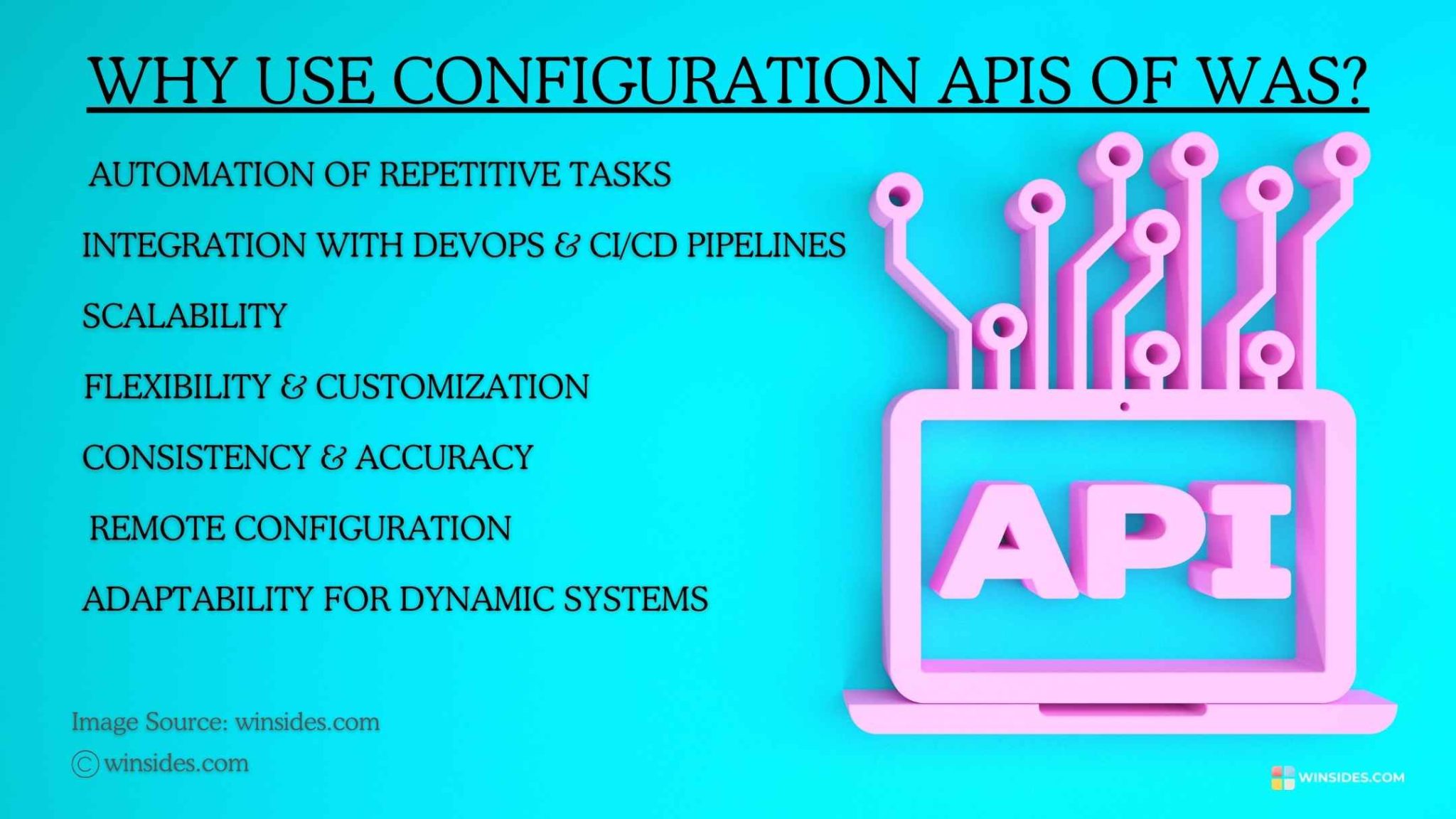 WHY USE CONFIGURATION APIS OF WAS?

AUTOMATION OF REPETITIVE TASKS

INTEGRATION WITH DEVOPS & CI/CD PIPELINES

SCALABILITY

FLEXIBILITY & CUSTOMIZATION

CONSISTENCY & ACCURACY

REMOTE CONFIGURATION

ADAPTABILITY FOR DYNAMIC SYSTEMS

API

Image Source: winsides.com

© winsides.com

WINSIDES.COM